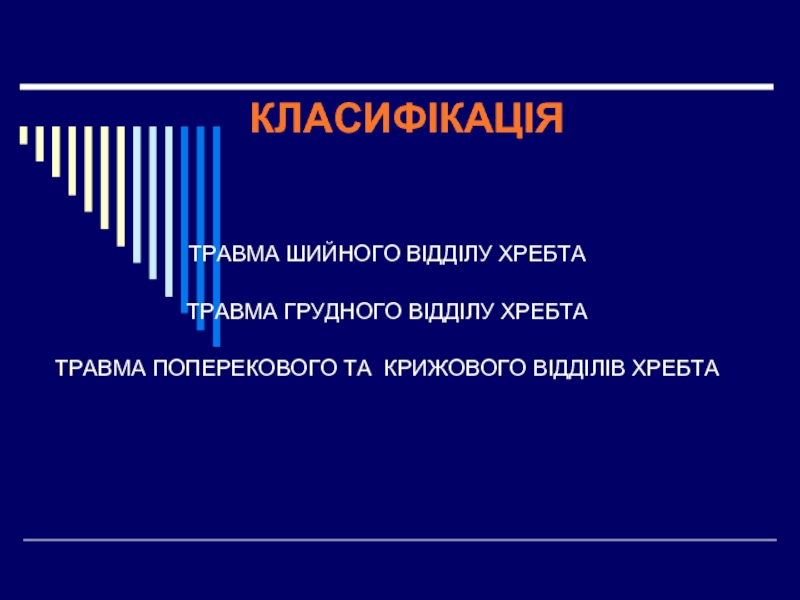 КЛАСИФІКАЦІЯ

ТРАВМА ШИЙНОГО ВІДДІЛУ ХРЕБТА

ТРАВМА ГРУДНОГО ВІДДІЛУ ХРЕБТА

ТРАВМА ПОПЕРЕКОВОГО ТА КРИЖОВОГО ВІДДІЛІВ ХРЕБТА